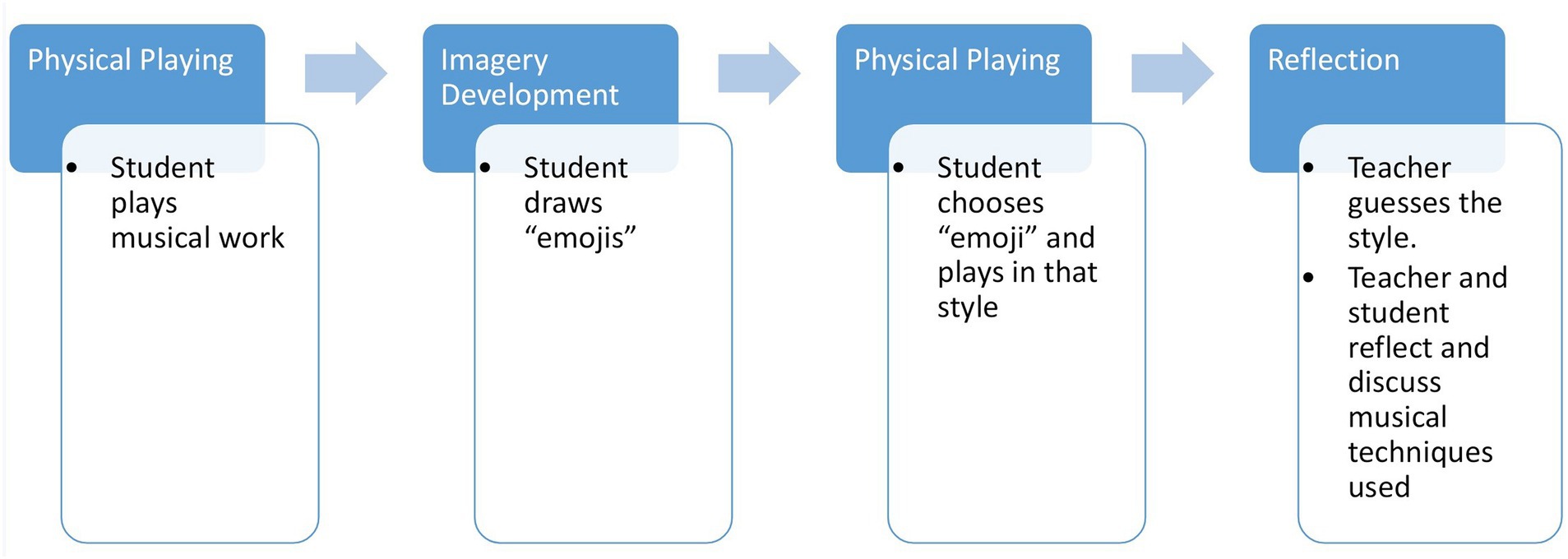 Physical Playing

• Student plays musical work

Imagery Development

• Student draws “emojis”

Physical Playing

• Student chooses “emoji” and plays in that style

Reflection

• Teacher guesses the style.
• Teacher and student reflect and discuss musical techniques used